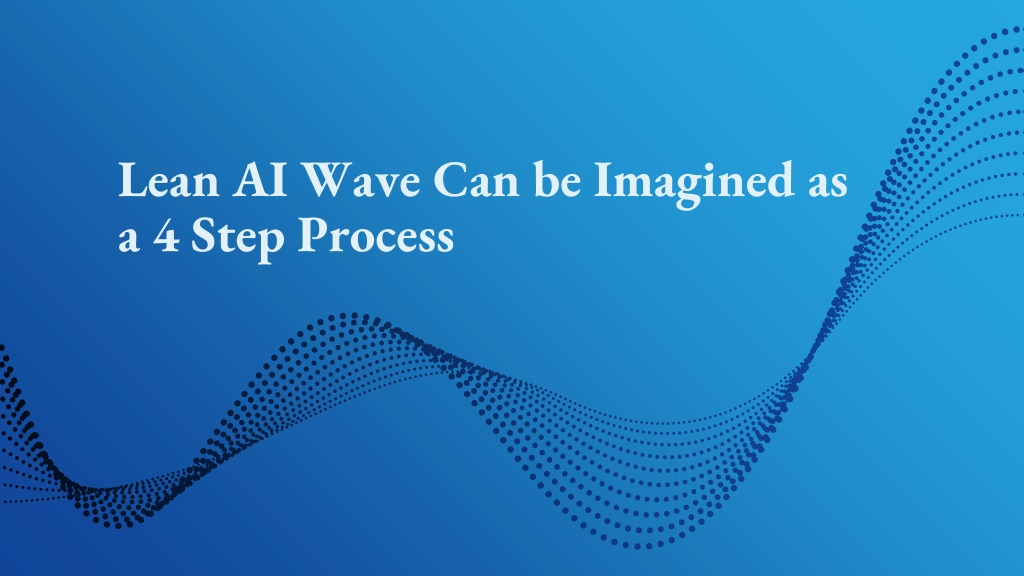 Lean AI Wave Can be Imagined as a 4 Step Process